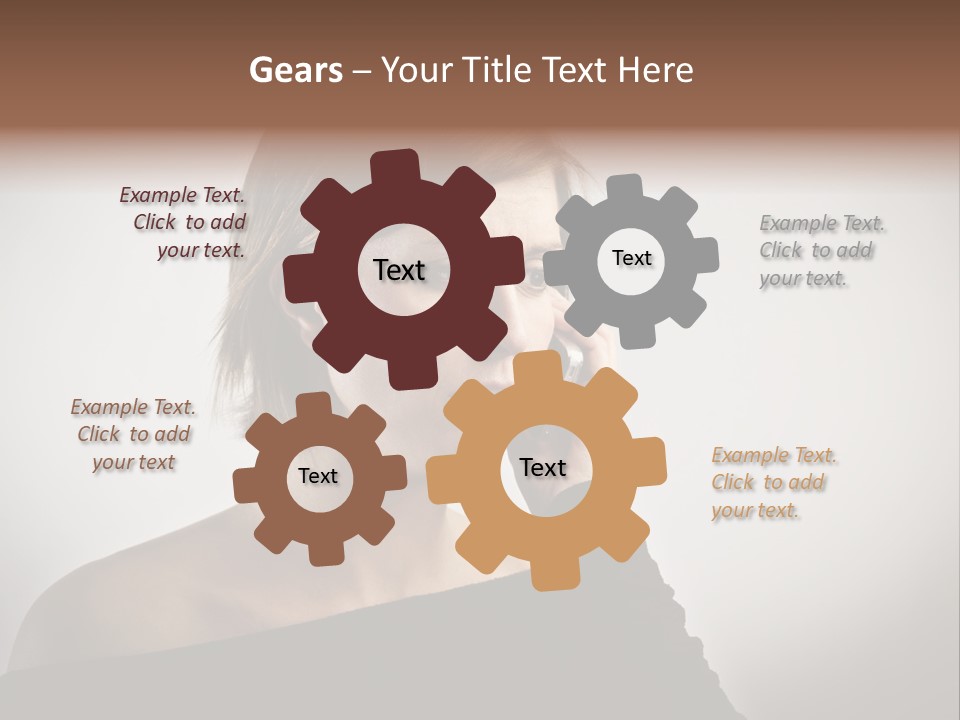 Gears – Your Title Text Here

Example Text. Click to add your text.

Text

Text

Example Text. Click to add your text.

Example Text. Click to add your text

Text

Text

Example Text. Click to add your text.